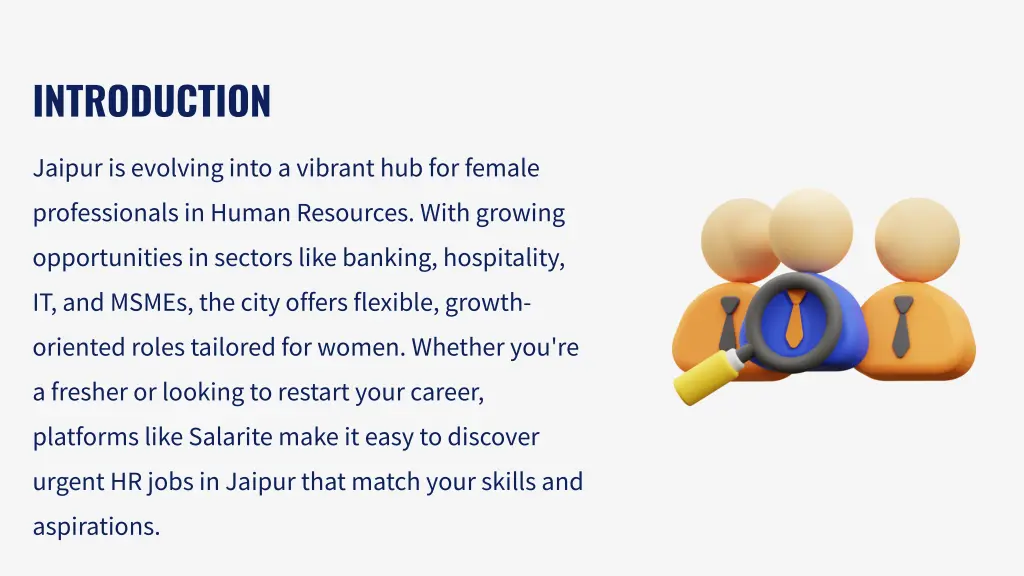 INTRODUCTION

Jaipur is evolving into a vibrant hub for female professionals in Human Resources. With growing opportunities in sectors like banking, hospitality, IT, and MSMEs, the city offers flexible, growth-oriented roles tailored for women. Whether you're a fresher or looking to restart your career, platforms like Salarite make it easy to discover urgent HR jobs in Jaipur that match your skills and aspirations.